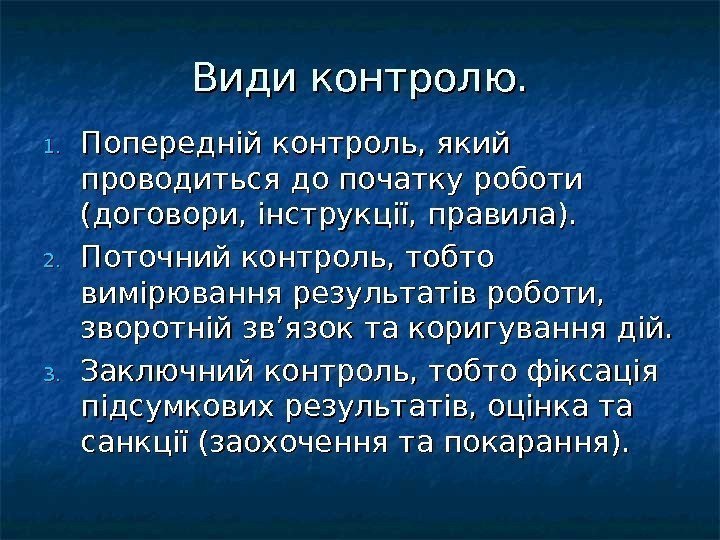 Види контролю.

1. Попередній контроль, який проводиться до початку роботи (договори, інструкції, правила).
2. Поточний контроль, тобто вимірювання результатів роботи, зворотній зв’язок та коригування дій.
3. Заключний контроль, тобто фіксація підсумкових результатів, оцінка та санкції (заохочення та покарання).